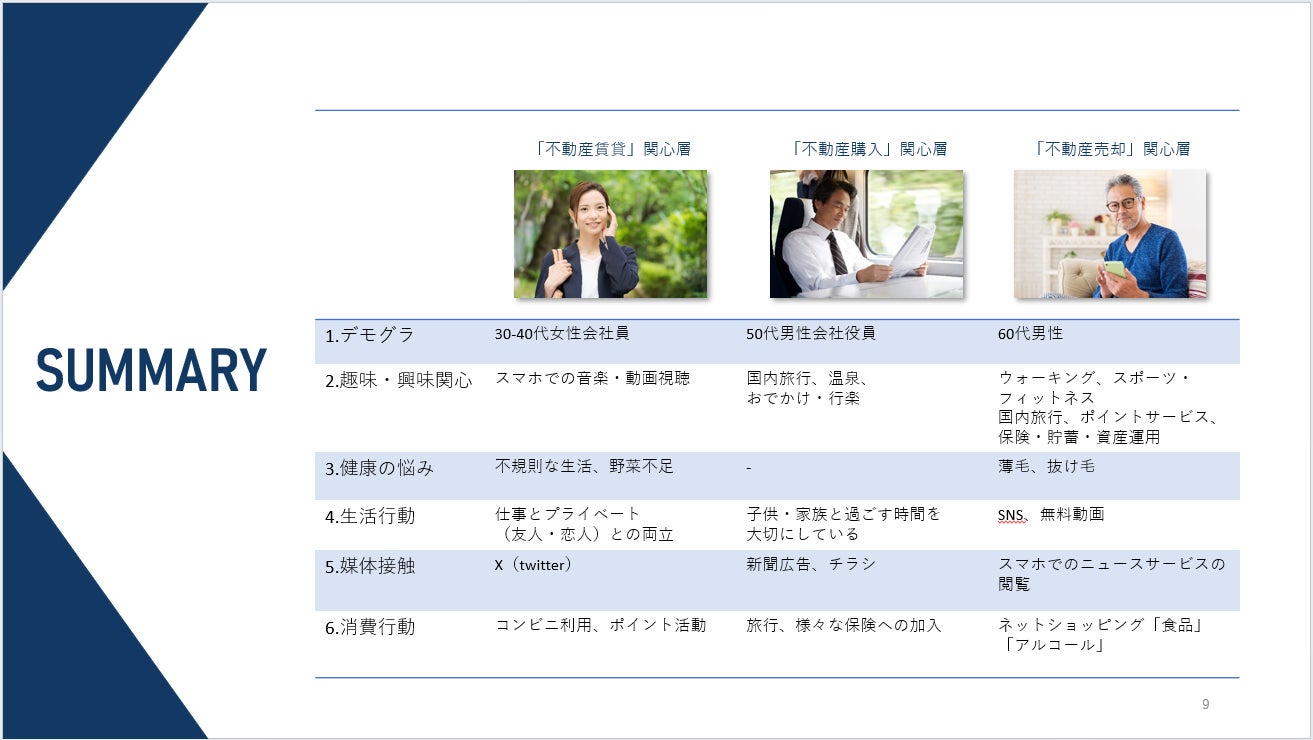 SUMMARY

|  | 「不動産賃貸」関心層 | 「不動産購入」関心層 | 「不動産売却」関心層 |
|---|---|---|---|
| 1.デモグラ | 30-40代女性会社員 | 50代男性会社役員 | 60代男性 |
| 2.趣味・興味関心 | スマホでの音楽・動画視聴 | 国内旅行、温泉、おでかけ・行楽 | ウォーキング、スポーツ・フィットネス 国内旅行、ポイントサービス、保険・貯蓄・資産運用 |
| 3.健康の悩み | 不規則な生活、野菜不足 | - | 薄毛、抜け毛 |
| 4.生活行動 | 仕事とプライベート（友人・恋人）との両立 | 子供・家族と過ごす時間を大切にしている | SNS、無料動画 |
| 5.媒体接触 | X（twitter） | 新聞広告、チラシ | スマホでのニュースサービスの閲覧 |
| 6.消費行動 | コンビニ利用、ポイント活動 | 旅行、様々な保険への加入 | ネットショッピング「食品」「アルコール」 |

9